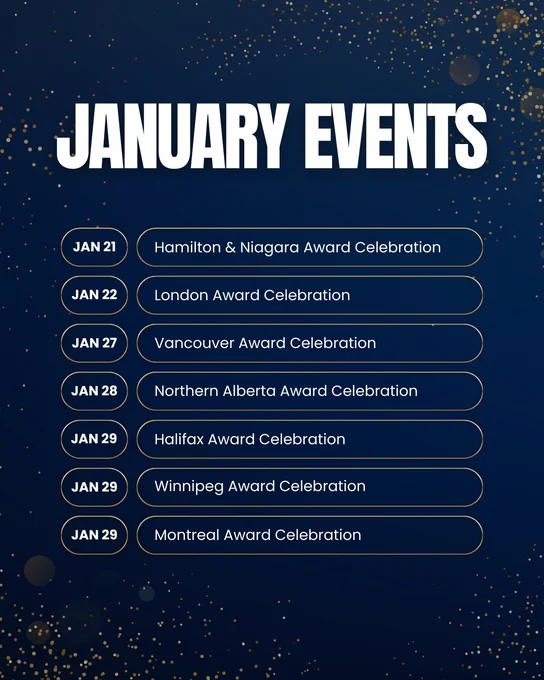 JANUARY EVENTS

JAN 21 Hamilton & Niagara Award Celebration

JAN 22 London Award Celebration

JAN 27 Vancouver Award Celebration

JAN 28 Northern Alberta Award Celebration

JAN 29 Halifax Award Celebration

JAN 29 Winnipeg Award Celebration

JAN 29 Montreal Award Celebration